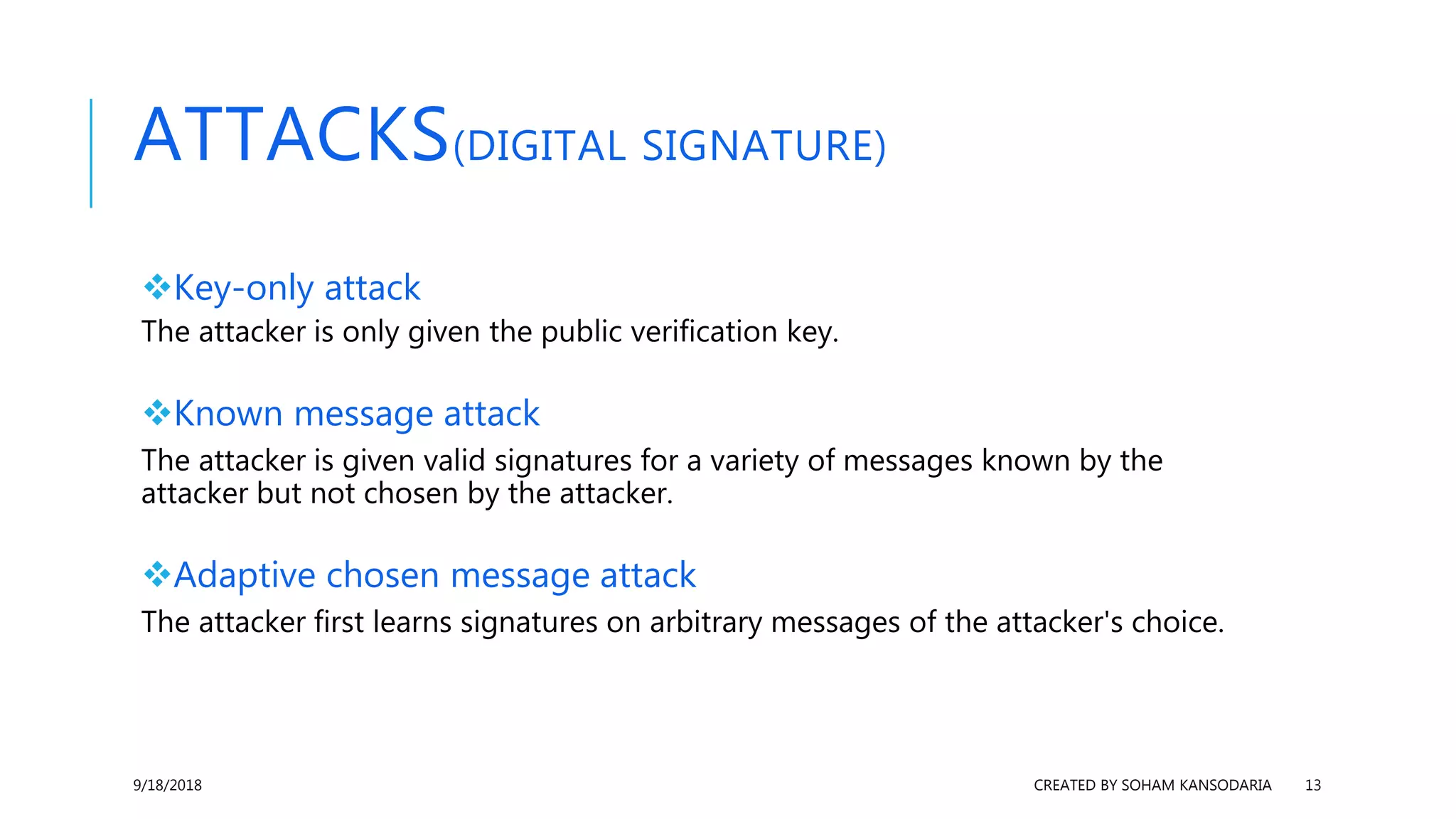 ATTACKS(DIGITAL SIGNATURE)

❖Key-only attack
The attacker is only given the public verification key.

❖Known message attack
The attacker is given valid signatures for a variety of messages known by the attacker but not chosen by the attacker.

❖Adaptive chosen message attack
The attacker first learns signatures on arbitrary messages of the attacker's choice.

9/18/2018

CREATED BY SOHAM KANSODARIA

13